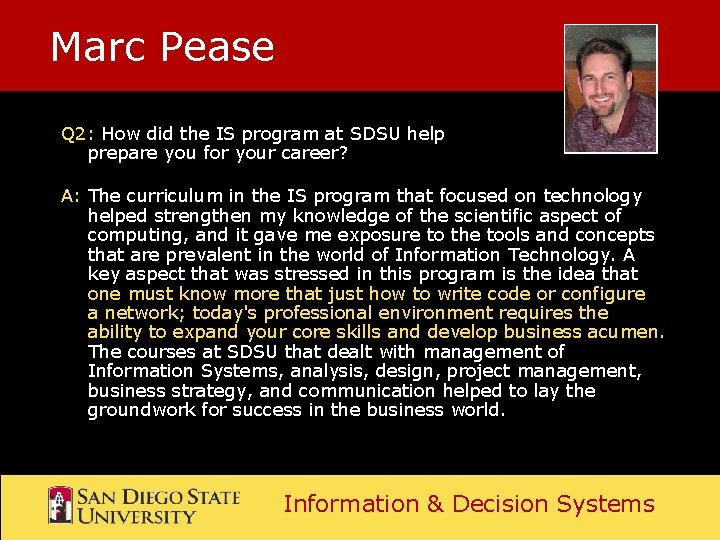 Marc Pease

Q2: How did the IS program at SDSU help prepare you for your career?

A: The curriculum in the IS program that focused on technology helped strengthen my knowledge of the scientific aspect of computing, and it gave me exposure to the tools and concepts that are prevalent in the world of Information Technology. A key aspect that was stressed in this program is the idea that one must know more that just how to write code or configure a network; today's professional environment requires the ability to expand your core skills and develop business acumen. The courses at SDSU that dealt with management of Information Systems, analysis, design, project management, business strategy, and communication helped to lay the groundwork for success in the business world.

SAN DIEGO STATE UNIVERSITY

Information & Decision Systems